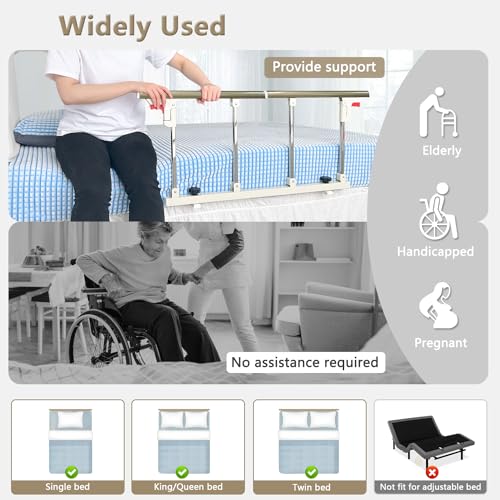 Widely Used

Provide support

Elderly

Handicapped

Pregnant

No assistance required

Single bed

King/Queen bed

Twin bed

Not fit for adjustable bed